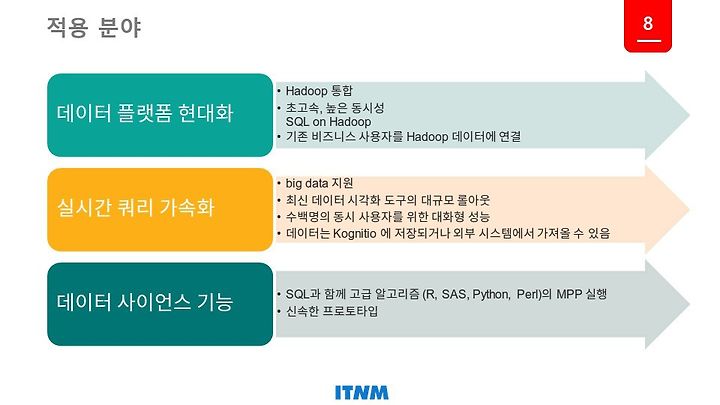 적용 분야

8

데이터 플랫폼 현대화

• Hadoop 통합
• 초고속, 높은 동시성 SQL on Hadoop
• 기존 비즈니스 사용자를 Hadoop 데이터에 연결

실시간 쿼리 가속화

• big data 지원
• 최신 데이터 시각화 도구의 대규모 롤아웃
• 수백명의 동시 사용자를 위한 대화형 성능
• 데이터는 Kognitio 에 저장되거나 외부 시스템에서 가져올 수 있음

데이터 사이언스 기능

• SQL과 함께 고급 알고리즘 (R, SAS, Python, Perl)의 MPP 실행
• 신속한 프로토타입

ITNM